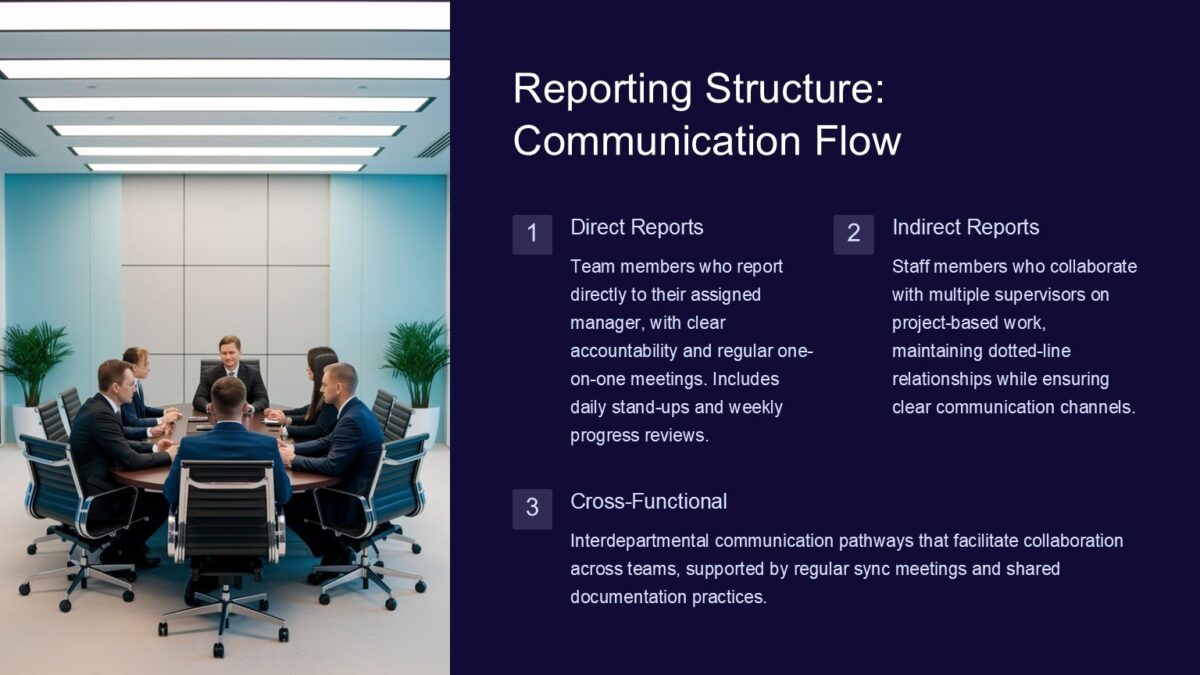 Reporting Structure: Communication Flow

1

Direct Reports

Team members who report directly to their assigned manager, with clear accountability and regular one-on-one meetings. Includes daily stand-ups and weekly progress reviews.

2

Indirect Reports

Staff members who collaborate with multiple supervisors on project-based work, maintaining dotted-line relationships while ensuring clear communication channels.

3

Cross-Functional

Interdepartmental communication pathways that facilitate collaboration across teams, supported by regular sync meetings and shared documentation practices.